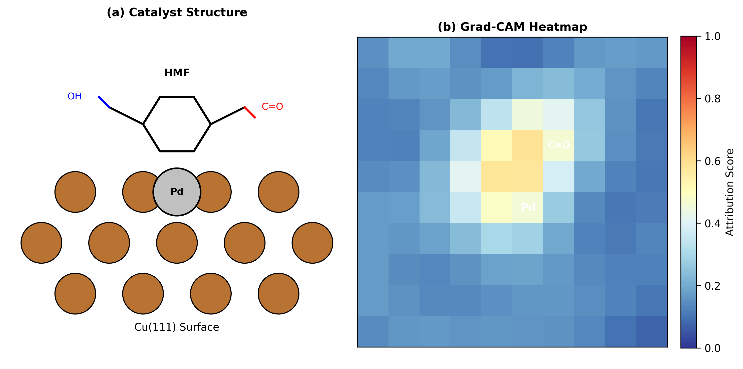 (a) Catalyst Structure

HMF

OH

C=O

Pd

Cu(111) Surface

(b) Grad-CAM Heatmap

C=O

Pd

1.0
0.8
0.6
0.4
0.2
0.0

Attribution Score